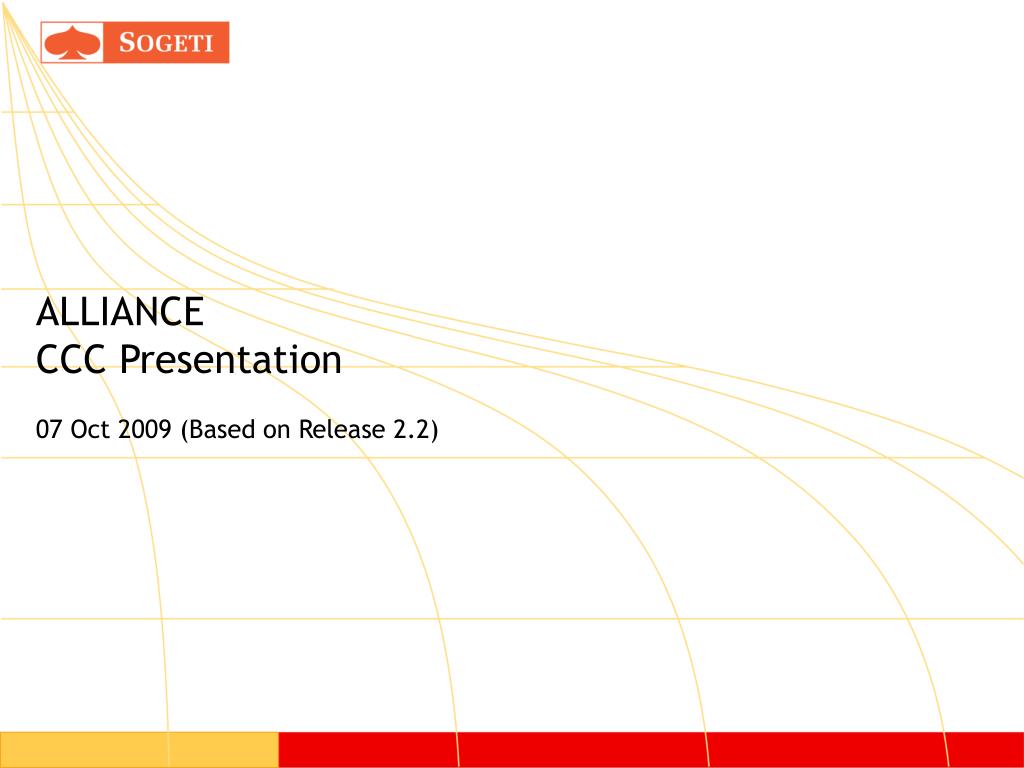 SOGETI

ALLIANCE
CCC Presentation

07 Oct 2009 (Based on Release 2.2)